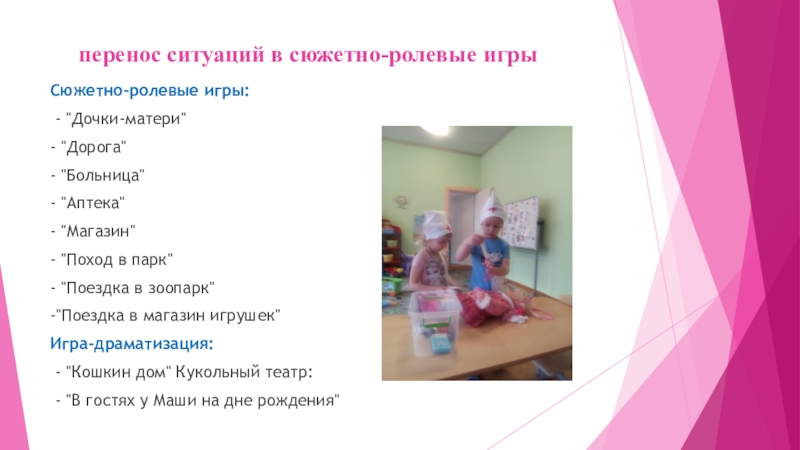 перенос ситуаций в сюжетно-ролевые игры

Сюжетно-ролевые игры:

- "Дочки-матери"

- "Дорога"

- "Больница"

- "Аптека"

- "Магазин"

- "Поход в парк"

- "Поездка в зоопарк"

-"Поездка в магазин игрушек"

Игра-драматизация:

- "Кошкин дом" Кукольный театр:

- "В гостях у Маши на дне рождения"